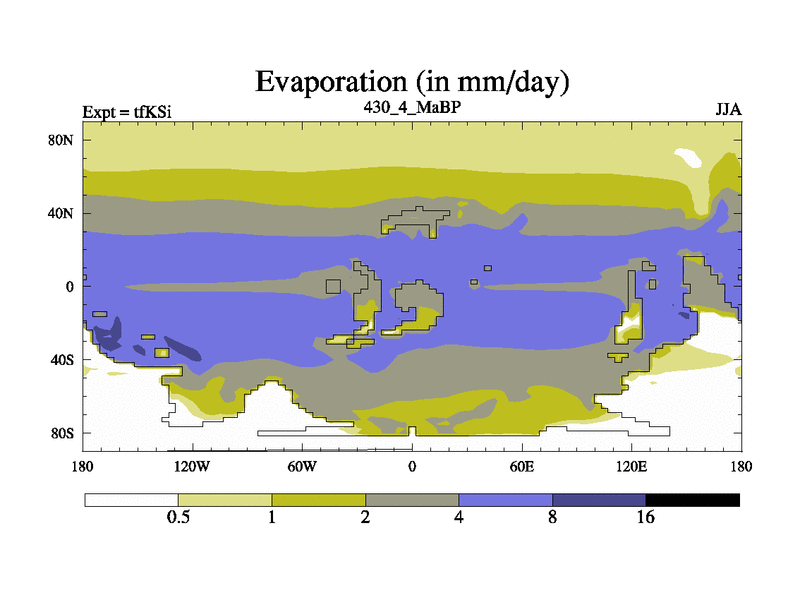 Evaporation (in mm/day)

Expt = tfKSi

430_4_MaBP

JJA

80N

40N

0

40S

80S

180

120W

60W

0

60E

120E

180

0.5

1

2

4

8

16